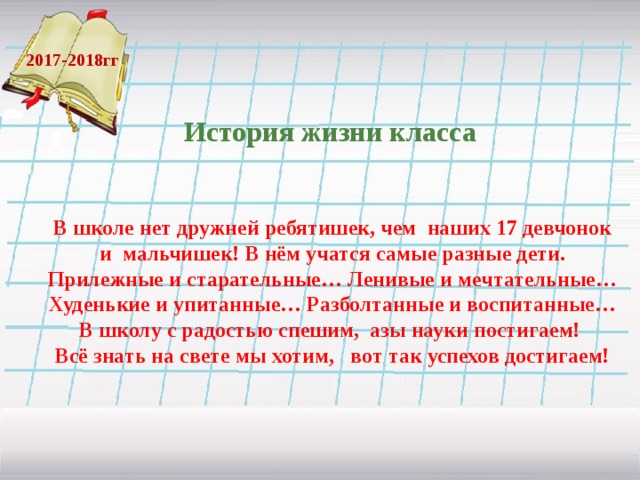 2017-2018гг

История жизни класса

В школе нет дружней ребятишек, чем наших 17 девчонок и мальчишек! В нём учатся самые разные дети. Прилежные и старательные… Ленивые и мечтательные… Худенькие и упитанные… Разболтанные и воспитанные… В школу с радостью спешим, азы науки постигаем! Всё знать на свете мы хотим, вот так успехов достигаем!